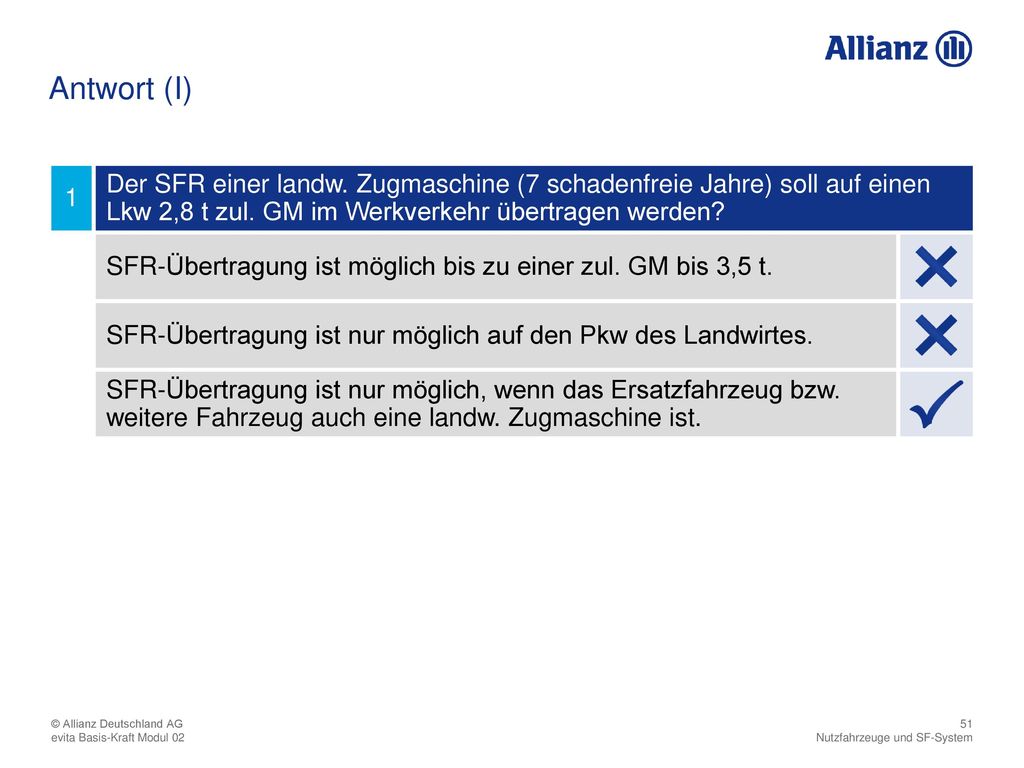 Allianz

Antwort (I)

1 Der SFR einer landw. Zugmaschine (7 schadenfreie Jahre) soll auf einen Lkw 2,8 t zul. GM im Werkverkehr übertragen werden?

SFR-Übertragung ist möglich bis zu einer zul. GM bis 3,5 t.

SFR-Übertragung ist nur möglich auf den Pkw des Landwirtes.

SFR-Übertragung ist nur möglich, wenn das Ersatzfahrzeug bzw. weitere Fahrzeug auch eine landw. Zugmaschine ist.

© Allianz Deutschland AG
evita Basis-Kraft Modul 02

51
Nutzfahrzeuge und SF-System